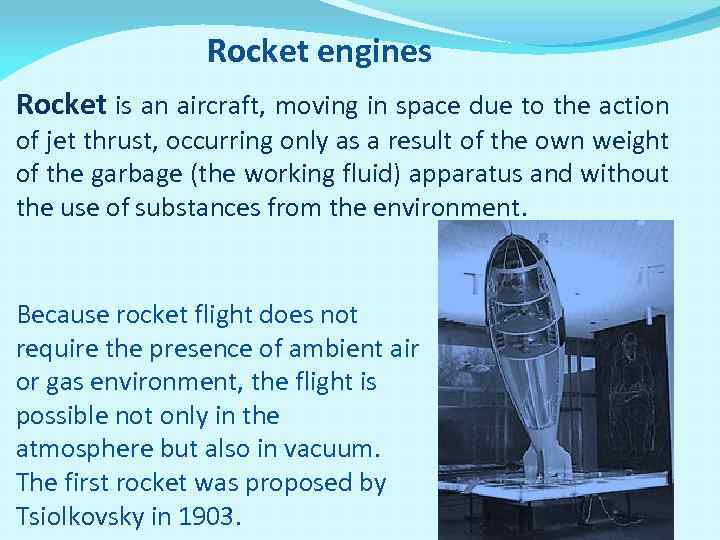 Rocket engines

Rocket is an aircraft, moving in space due to the action of jet thrust, occurring only as a result of the own weight of the garbage (the working fluid) apparatus and without the use of substances from the environment.

Because rocket flight does not require the presence of ambient air or gas environment, the flight is possible not only in the atmosphere but also in vacuum. The first rocket was proposed by Tsiolkovsky in 1903.